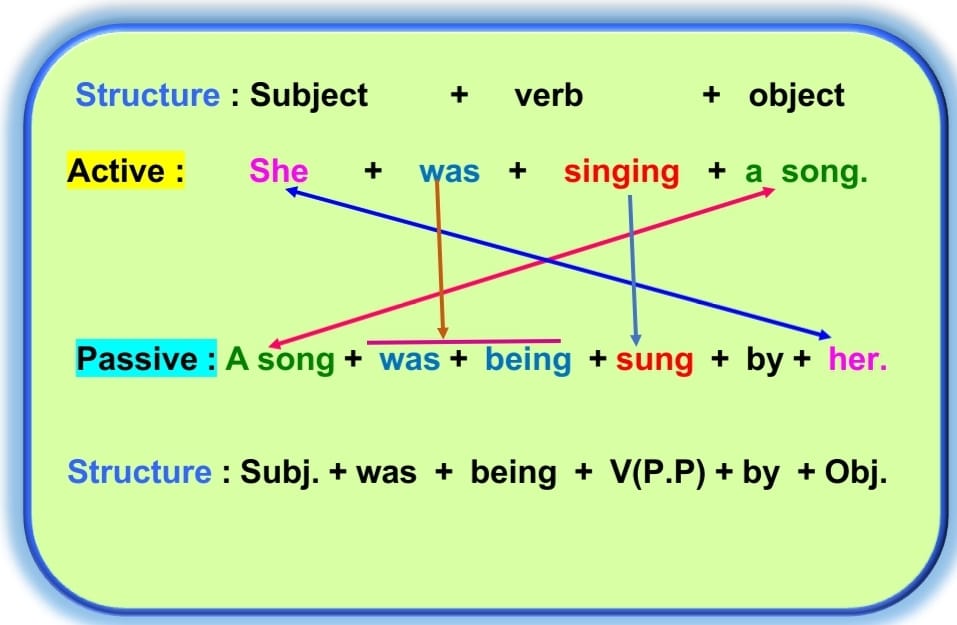 Structure : Subject + verb + object

Active : She + was + singing + a song.

Passive : A song + was + being + sung + by + her.

Structure : Subj. + was + being + V(P.P) + by + Obj.